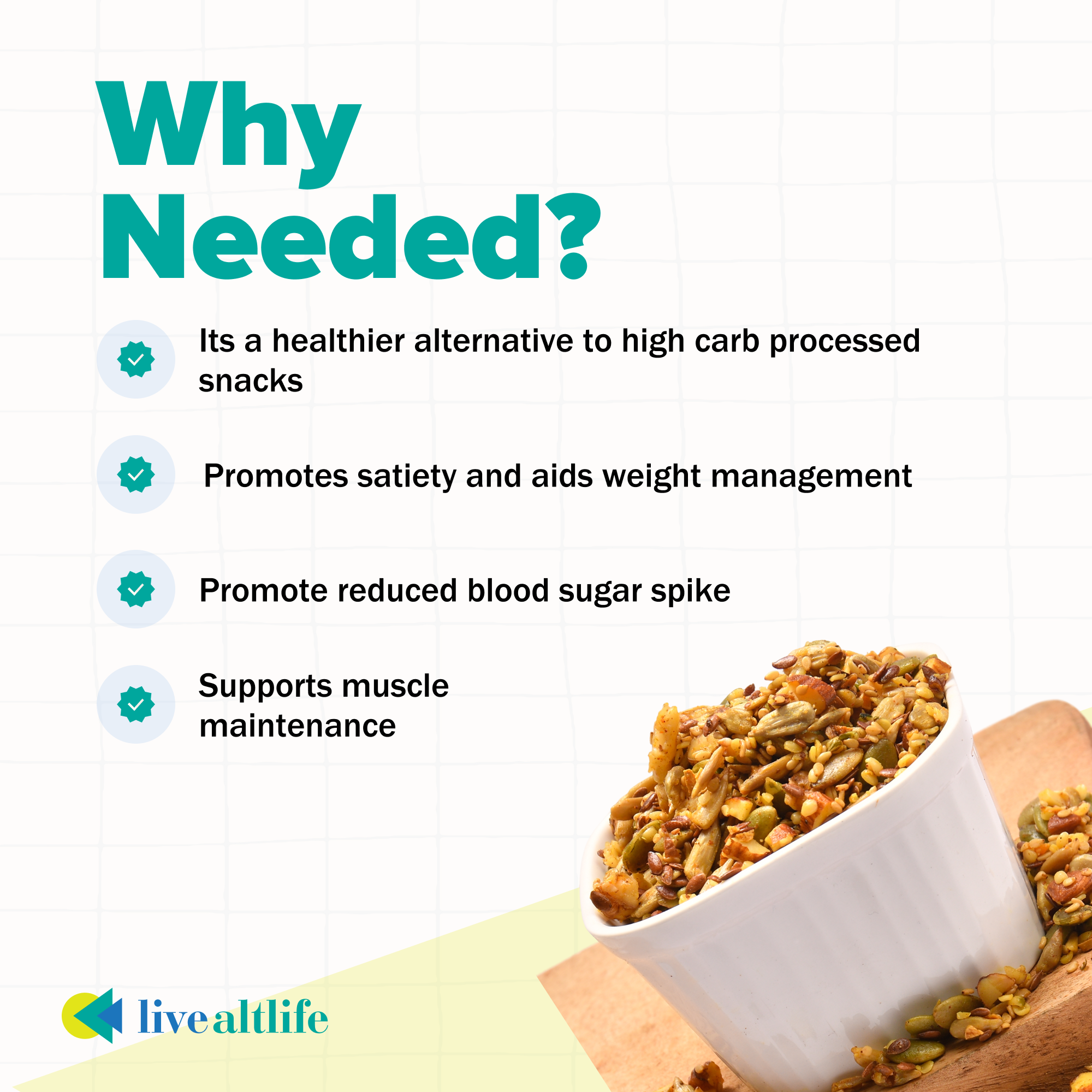 Why Needed?

Its a healthier alternative to high carb processed snacks

Promotes satiety and aids weight management

Promote reduced blood sugar spike

Supports muscle maintenance

livealtlife